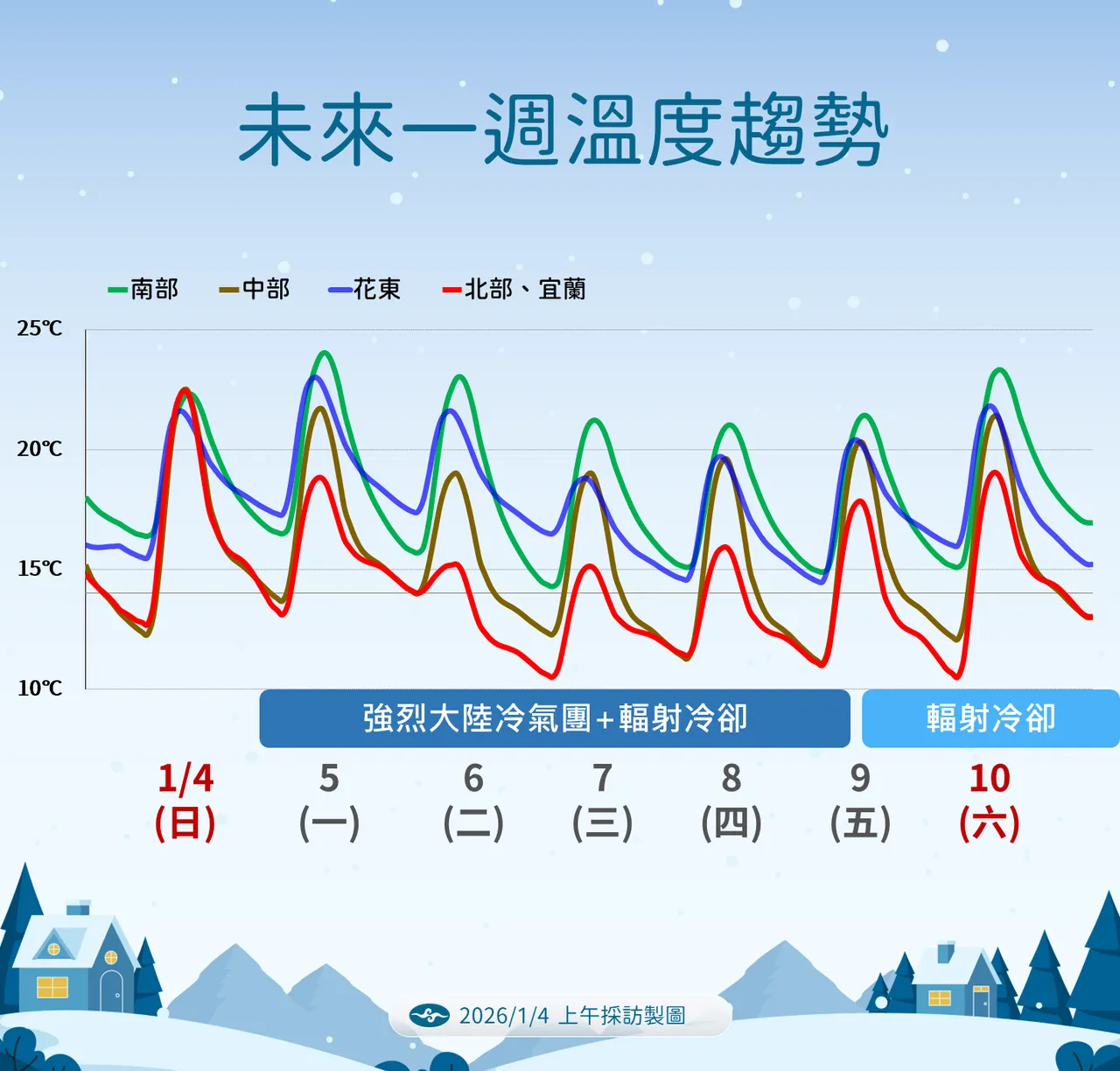 未來一週溫度趨勢

南部 中部 花東 北部、宜蘭

25℃
20℃
15℃
10℃

強烈大陸冷氣團+輻射冷卻
輻射冷卻

1/4 (日)
5 (一)
6 (二)
7 (三)
8 (四)
9 (五)
10 (六)

2026/1/4 上午採訪製圖